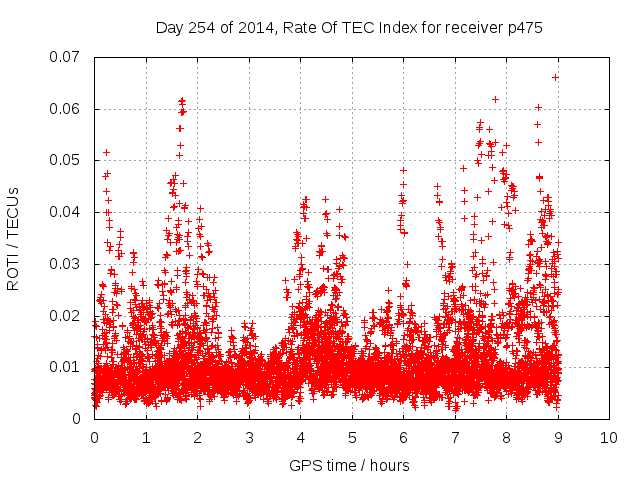 Day 254 of 2014, Rate Of TEC Index for receiver p475

ROTI / TECUs

0.07
0.06
0.05
0.04
0.03
0.02
0.01
0

0 1 2 3 4 5 6 7 8 9 10

GPS time / hours